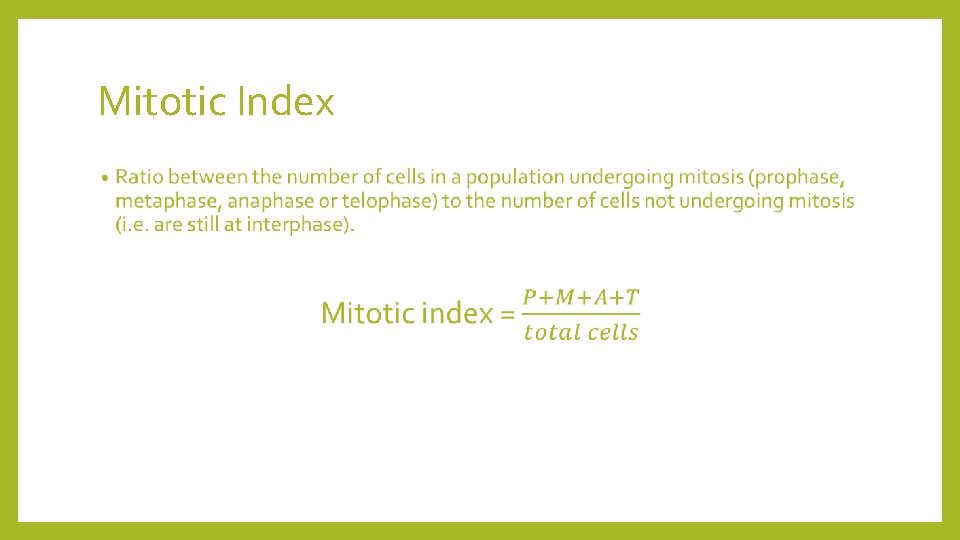 Mitotic Index

• Ratio between the number of cells in a population undergoing mitosis (prophase, metaphase, anaphase or telophase) to the number of cells not undergoing mitosis (i.e. are still at interphase).

Mitotic index = $\frac{P+M+A+T}{total\ cells}$